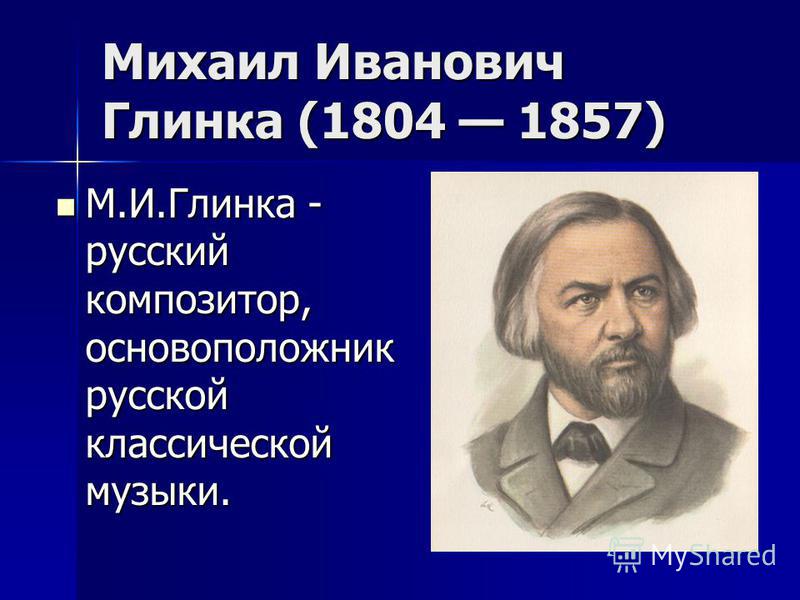 Михаил Иванович Глинка (1804 — 1857)

М.И.Глинка - русский композитор, основоположник русской классической музыки.

MyShared